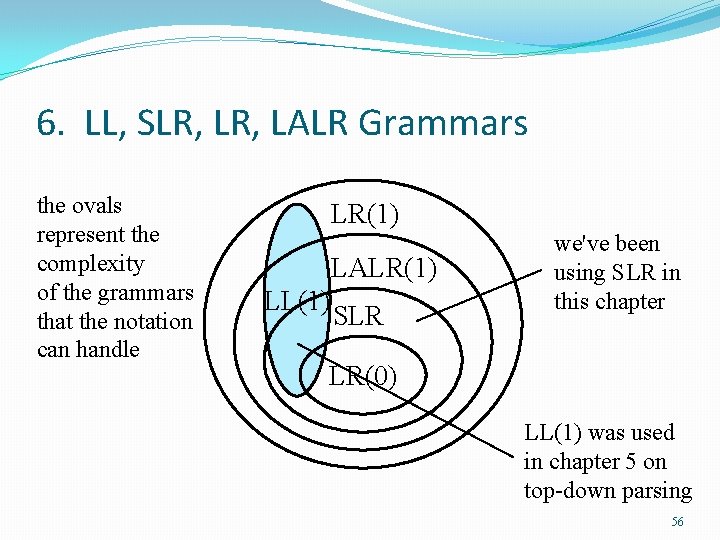 6. LL, SLR, LR, LALR Grammars

the ovals represent the complexity of the grammars that the notation can handle

LR(1)

LALR(1)

LL(1)

SLR

LR(0)

we've been using SLR in this chapter

LL(1) was used in chapter 5 on top-down parsing

56